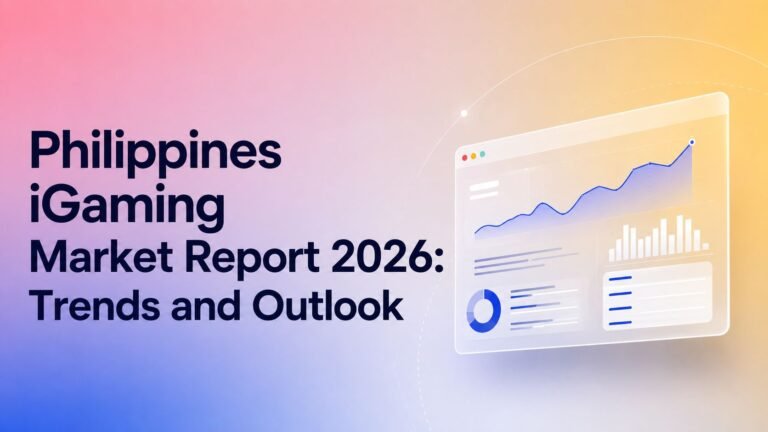 Philippines iGaming Market Report 2026: Trends and Outlook